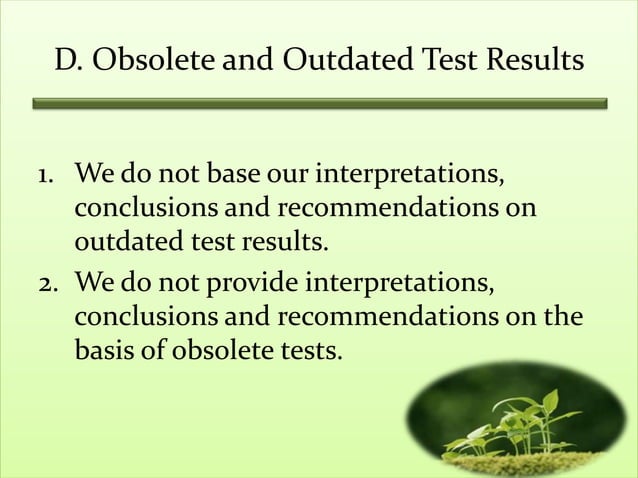 D. Obsolete and Outdated Test Results

1. We do not base our interpretations, conclusions and recommendations on outdated test results.
2. We do not provide interpretations, conclusions and recommendations on the basis of obsolete tests.